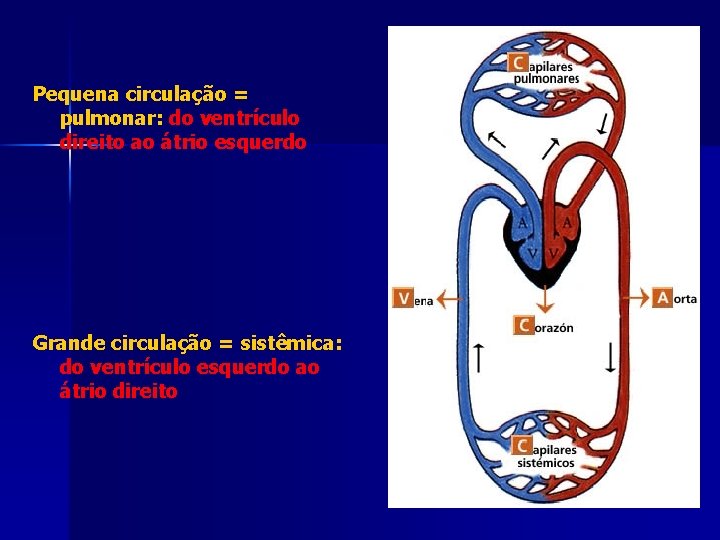 Pequena circulação = pulmonar: do ventrículo direito ao átrio esquerdo

Grande circulação = sistêmica: do ventrículo esquerdo ao átrio direito

Capilares pulmonares

A A
V V

Vena

Aorta

Corazón

Capilares sistémicos